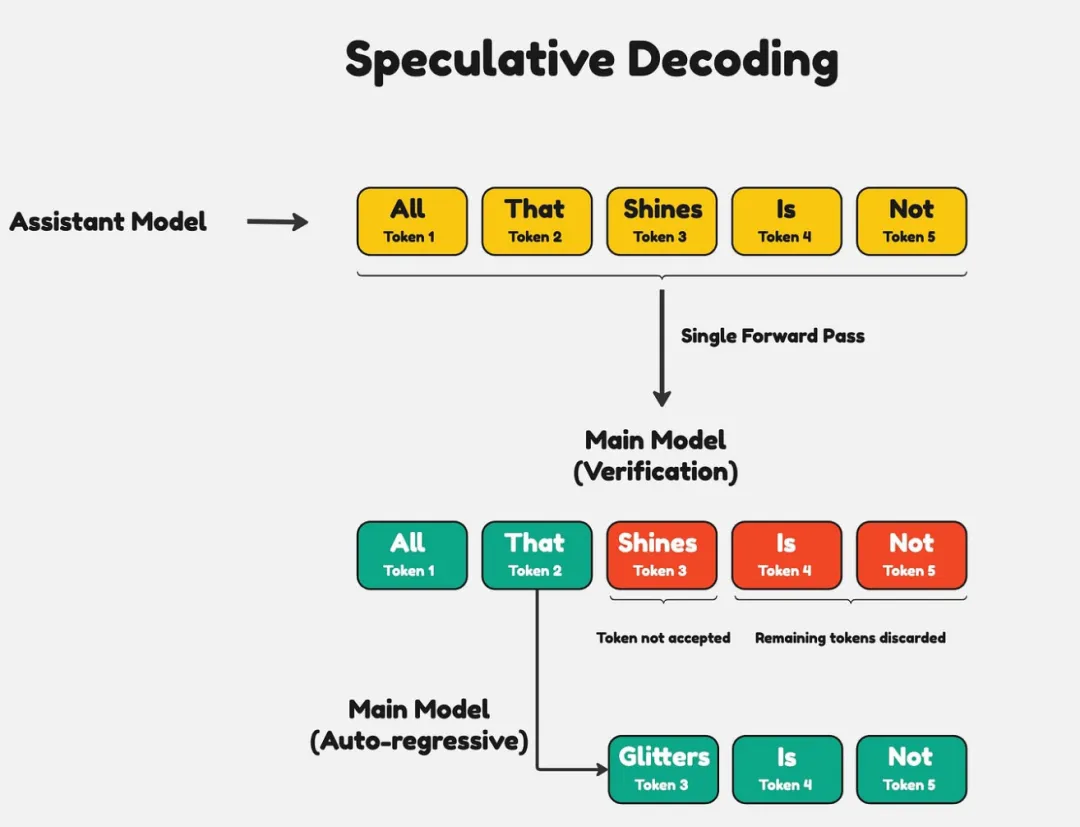 Speculative Decoding

Assistant Model

All
Token 1

That
Token 2

Shines
Token 3

Is
Token 4

Not
Token 5

Single Forward Pass

Main Model
(Verification)

All
Token 1

That
Token 2

Shines
Token 3

Is
Token 4

Not
Token 5

Token not accepted

Remaining tokens discarded

Main Model
(Auto-regressive)

Glitters
Token 3

Is
Token 4

Not
Token 5